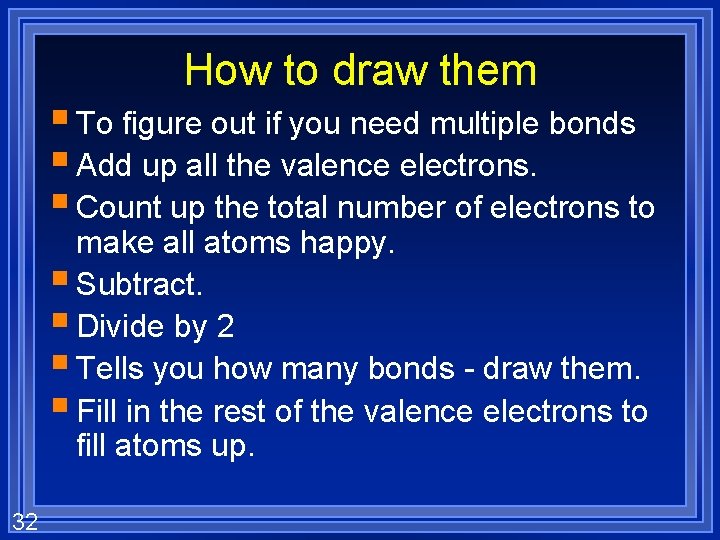 How to draw them

- To figure out if you need multiple bonds
- Add up all the valence electrons.
- Count up the total number of electrons to make all atoms happy.
- Subtract.
- Divide by 2
- Tells you how many bonds - draw them.
- Fill in the rest of the valence electrons to fill atoms up.

32